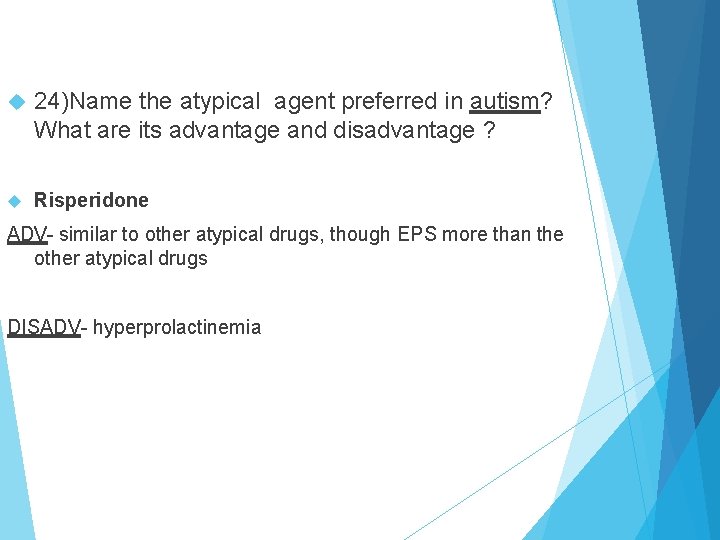 24)Name the atypical agent preferred in autism? What are its advantage and disadvantage ?

Risperidone

ADV- similar to other atypical drugs, though EPS more than the other atypical drugs

DISADV- hyperprolactinemia